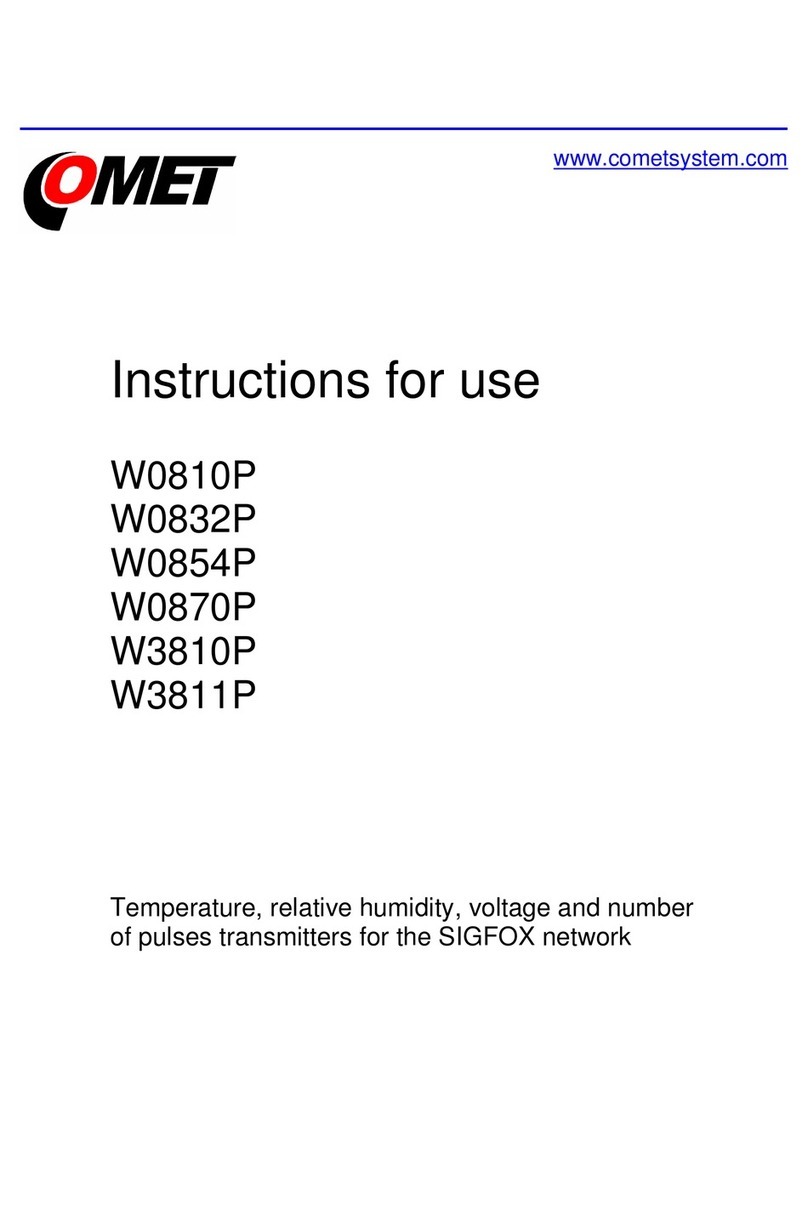 COMET

www.cometsystem.com

Instructions for use

W0810P
W0832P
W0854P
W0870P
W3810P
W3811P

Temperature, relative humidity, voltage and number of pulses transmitters for the SIGFOX network